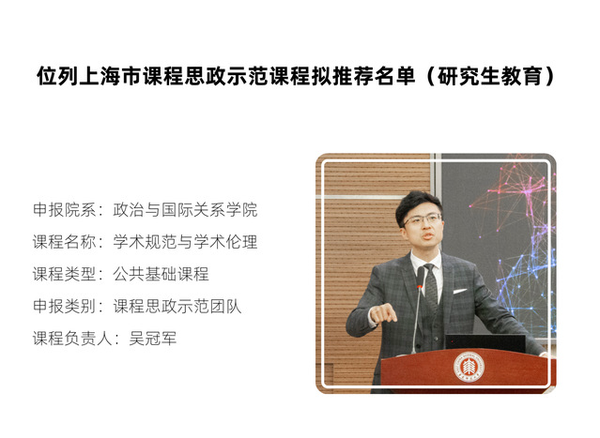 位列上海市课程思政示范课程拟推荐名单（研究生教育）

申报院系：政治与国际关系学院
课程名称：学术规范与学术伦理
课程类型：公共基础课程
申报类别：课程思政示范团队
课程负责人：吴冠军